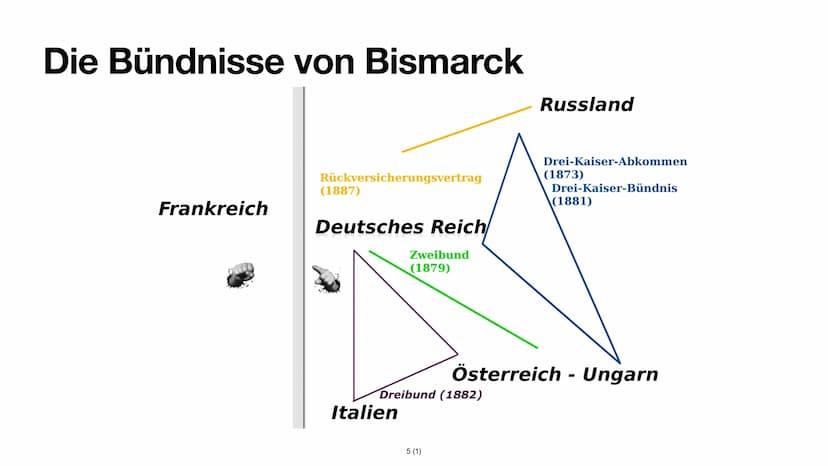 Die Bündnisse von Bismarck

Russland

Drei-Kaiser-Abkommen (1873)

Drei-Kaiser-Bündnis (1881)

Rückversicherungsvertrag (1887)

Frankreich

Deutsches Reich

Zweibund (1879)

Österreich - Ungarn

Dreibund (1882)

Italien

5 (1)